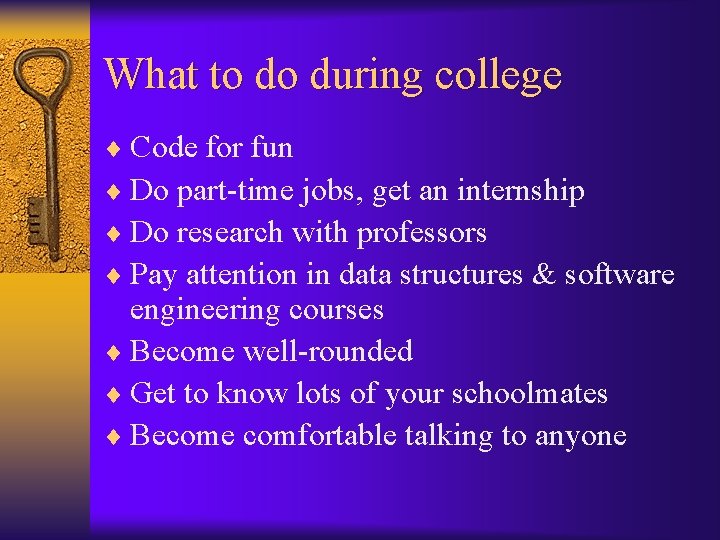 What to do during college

♦ Code for fun
♦ Do part-time jobs, get an internship
♦ Do research with professors
♦ Pay attention in data structures & software engineering courses
♦ Become well-rounded
♦ Get to know lots of your schoolmates
♦ Become comfortable talking to anyone